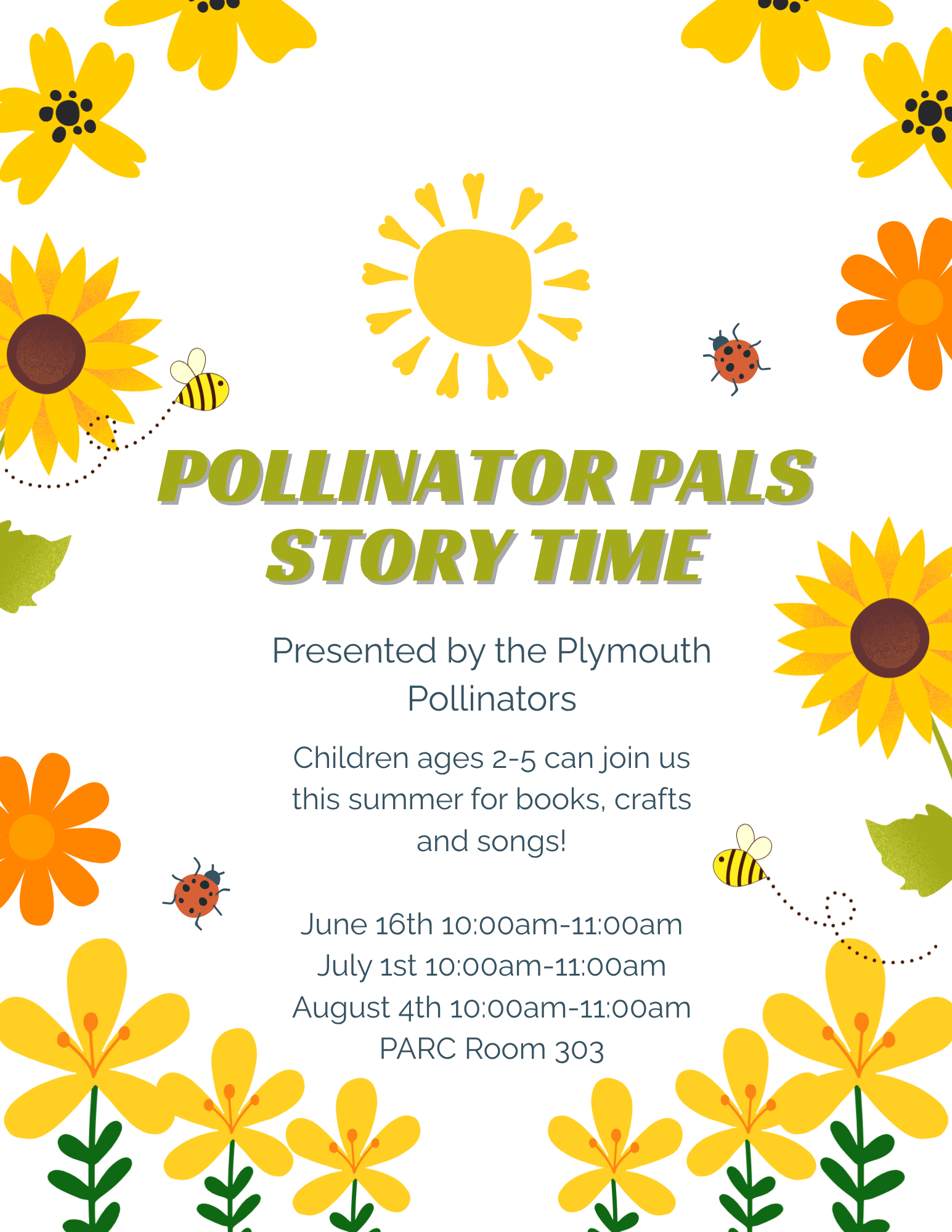 POLLINATOR PALS STORY TIME

Presented by the Plymouth Pollinators

Children ages 2-5 can join us this summer for books, crafts and songs!

June 16th 10:00am-11:00am
July 1st 10:00am-11:00am
August 4th 10:00am-11:00am
PARC Room 303